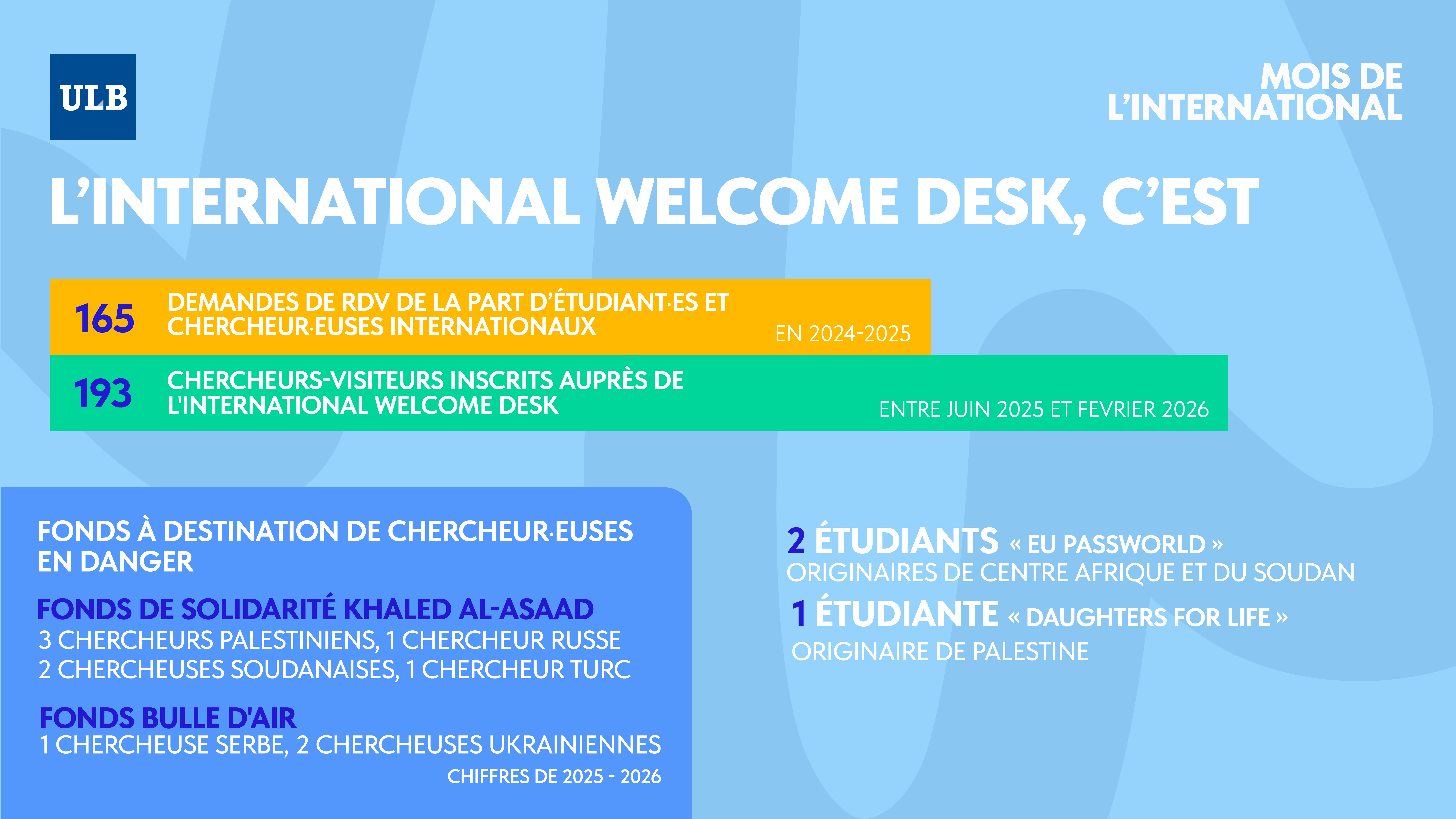 ULB

MOIS DE L'INTERNATIONAL

L'INTERNATIONAL WELCOME DESK, C'EST

165 DEMANDES DE RDV DE LA PART D'ÉTUDIANT·ES ET CHERCHEUR·EUSES INTERNATIONAUX EN 2024-2025

193 CHERCHEURS-VISITEURS INSCRITS AUPRÈS DE L'INTERNATIONAL WELCOME DESK ENTRE JUIN 2025 ET FEVRIER 2026

FONDS À DESTINATION DE CHERCHEUR·EUSES EN DANGER

FONDS DE SOLIDARITÉ KHALED AL-ASAAD
3 CHERCHEURS PALESTINIENS, 1 CHERCHEUR RUSSE
2 CHERCHEUSES SOUDANAISES, 1 CHERCHEUR TURC

FONDS BULLE D'AIR
1 CHERCHEUSE SERBE, 2 CHERCHEUSES UKRAINIENNES

CHIFFRES DE 2025 - 2026

2 ÉTUDIANTS « EU PASSWORLD »
ORIGINAIRES DE CENTRE AFRIQUE ET DU SOUDAN

1 ÉTUDIANTE « DAUGHTERS FOR LIFE »
ORIGINAIRE DE PALESTINE